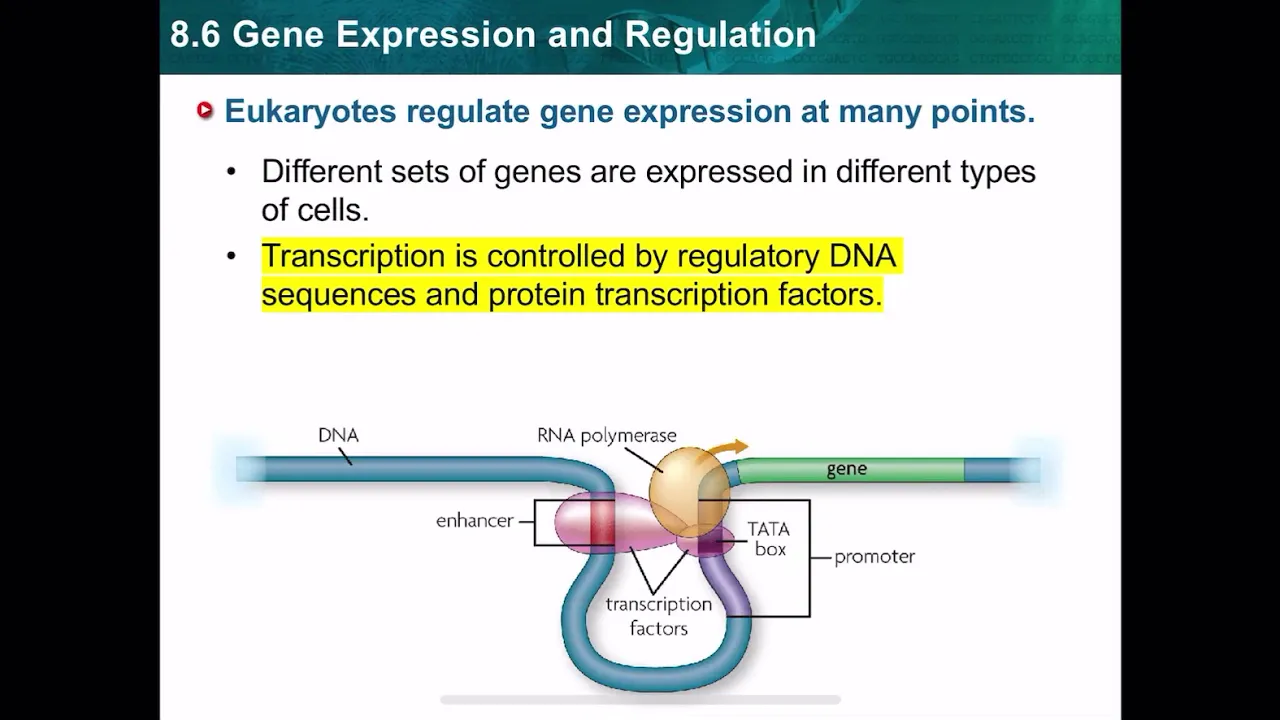 8.6 Gene Expression and Regulation

Eukaryotes regulate gene expression at many points.

• Different sets of genes are expressed in different types of cells.

• Transcription is controlled by regulatory DNA sequences and protein transcription factors.

DNA
RNA polymerase
gene
enhancer
TATA box
promoter
transcription factors